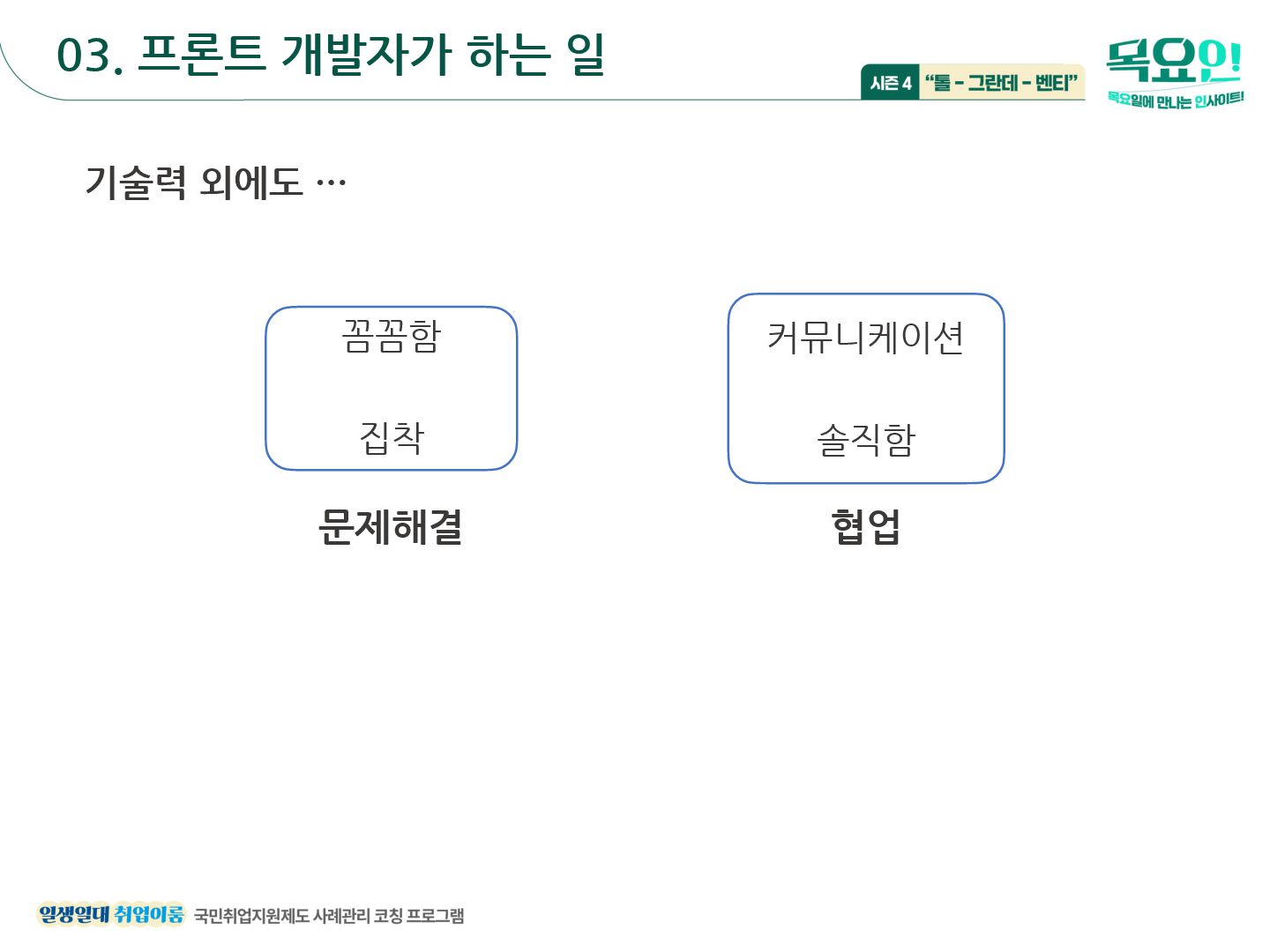 03. 프론트 개발자가 하는 일

시즌 4 "톨 - 그란데 - 벤티"

목요인!
목요일에 만나는 인사이트!

기술력 외에도 …

꼼꼼함

집착

문제해결

커뮤니케이션

솔직함

협업

일생일대 취업이룸 국민취업지원제도 사례관리 코칭 프로그램